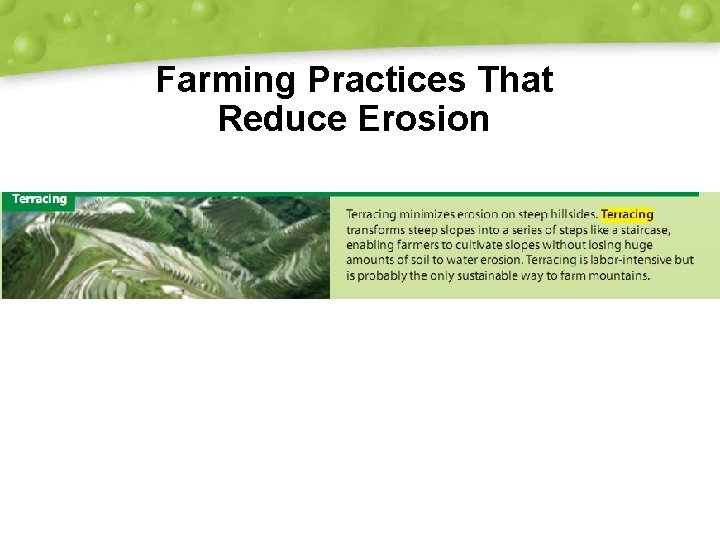 Farming Practices That Reduce Erosion

Terracing

Terracing minimizes erosion on steep hillsides. Terracing transforms steep slopes into a series of steps like a staircase, enabling farmers to cultivate slopes without losing huge amounts of soil to water erosion. Terracing is labor-intensive but is probably the only sustainable way to farm mountains.